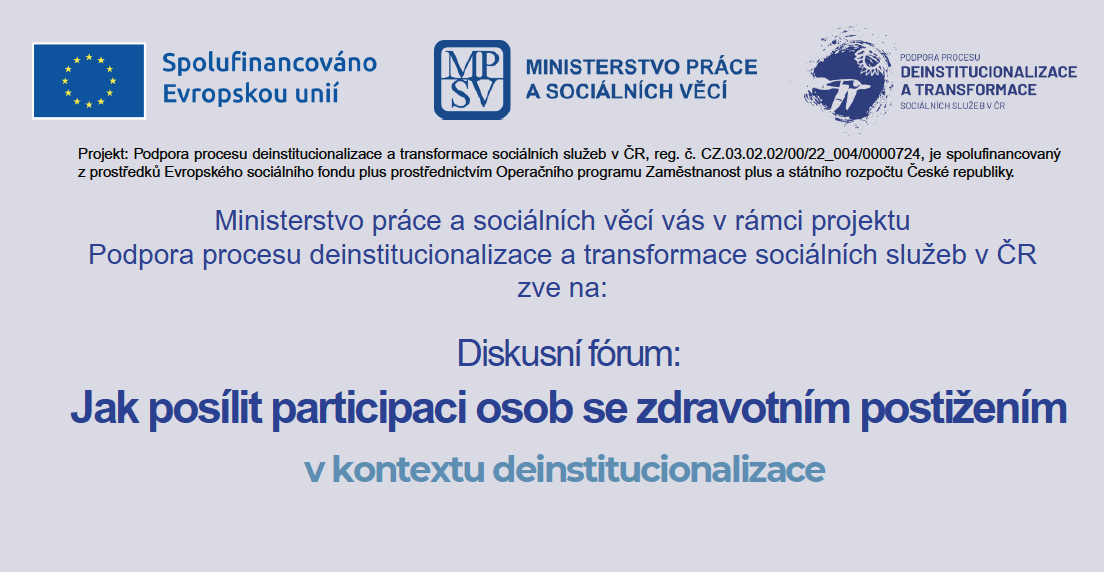 Spolufinancováno Evropskou unií

MP SV

MINISTERSTVO PRÁCE A SOCIÁLNÍCH VĚCÍ

PODPORA PROCESU DEINSTITUCIONALIZACE A TRANSFORMACE SOCIÁLNÍCH SLUŽEB V ČR

Projekt: Podpora procesu deinstitucionalizace a transformace sociálních služeb v ČR, reg. č. CZ.03.02.02/00/22_004/0000724, je spolufinancovaný z prostředků Evropského sociálního fondu plus prostřednictvím Operačního programu Zaměstnanost plus a státního rozpočtu České republiky.

Ministerstvo práce a sociálních věcí vás v rámci projektu Podpora procesu deinstitucionalizace a transformace sociálních služeb v ČR zve na:

Diskusní fórum:

Jak posílit participaci osob se zdravotním postižením

v kontextu deinstitucionalizace